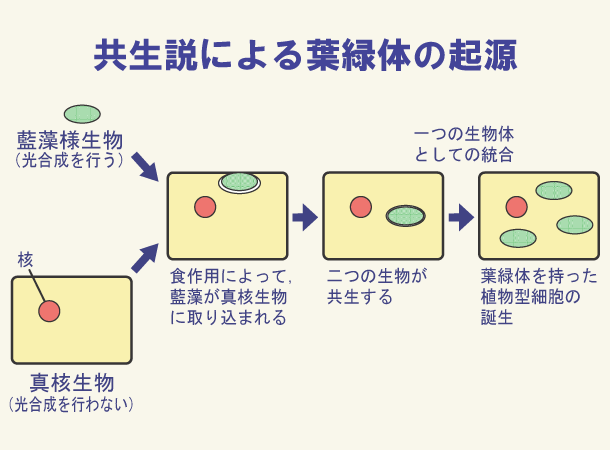 共生説による葉緑体の起源

藍藻様生物
（光合成を行う）

核

真核生物
（光合成を行わない）

食作用によって，藍藻が真核生物に取り込まれる

二つの生物が共生する

一つの生物体としての統合

葉緑体を持った植物型細胞の誕生